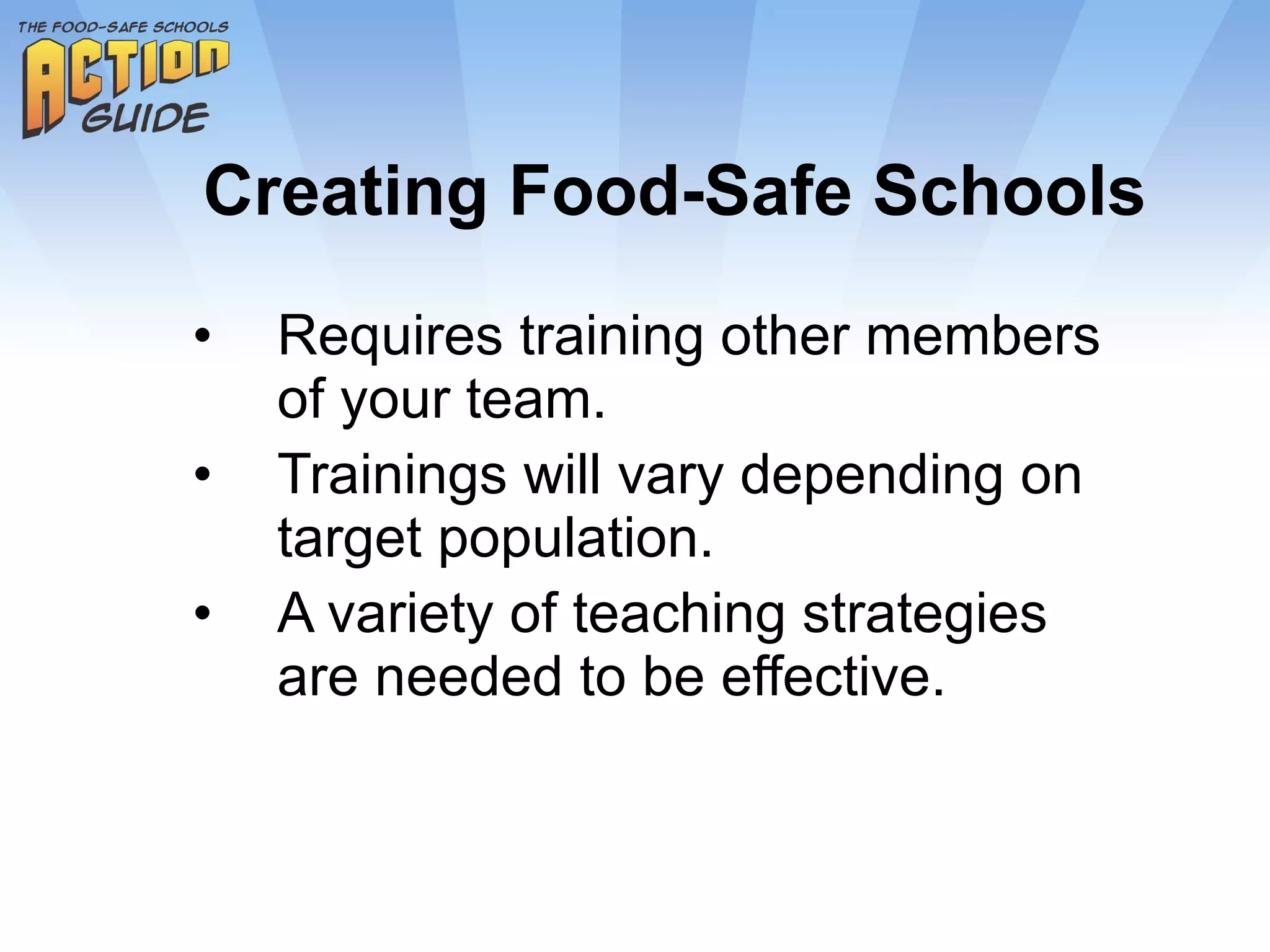 THE FOOD-SAFE SCHOOLS
ACTION
GUIDE

Creating Food-Safe Schools

• Requires training other members of your team.
• Trainings will vary depending on target population.
• A variety of teaching strategies are needed to be effective.